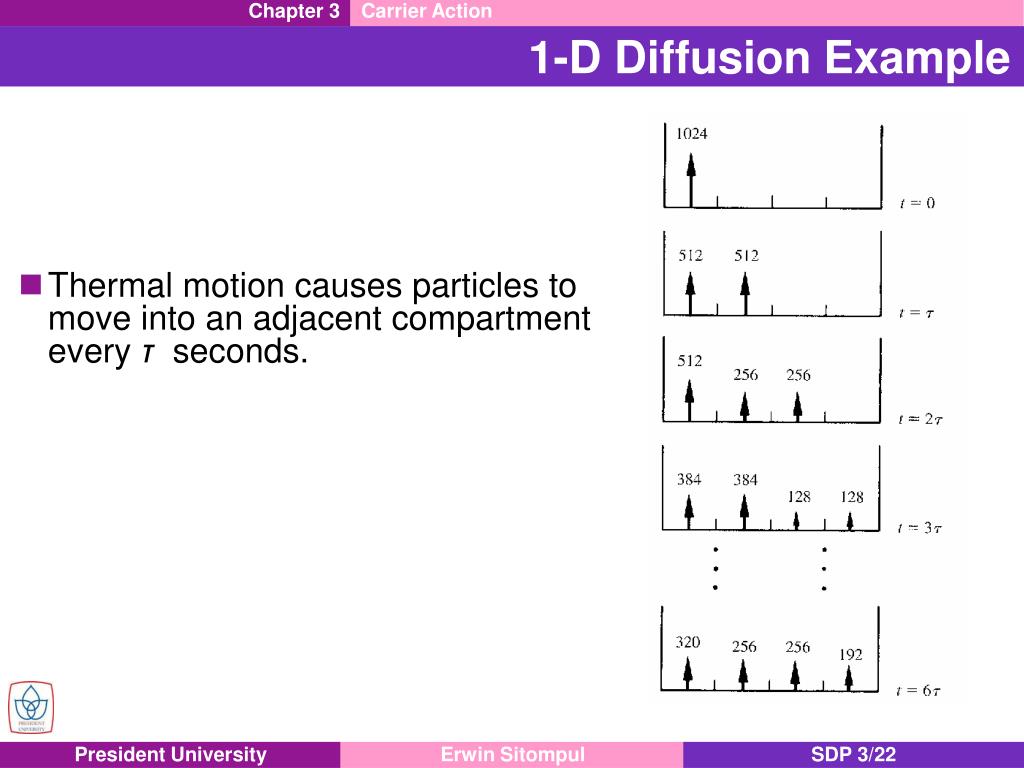 Chapter 3 Carrier Action

1-D Diffusion Example

Thermal motion causes particles to move into an adjacent compartment every $\tau$ seconds.

1024

$t = 0$

512 512

$t = \tau$

512 256 256

$t = 2\tau$

384 384 128 128

$t = 3\tau$

320 256 256 192

$t = 6\tau$

PRESIDENT UNIVERSITY

President University Erwin Sitompul SDP 3/22